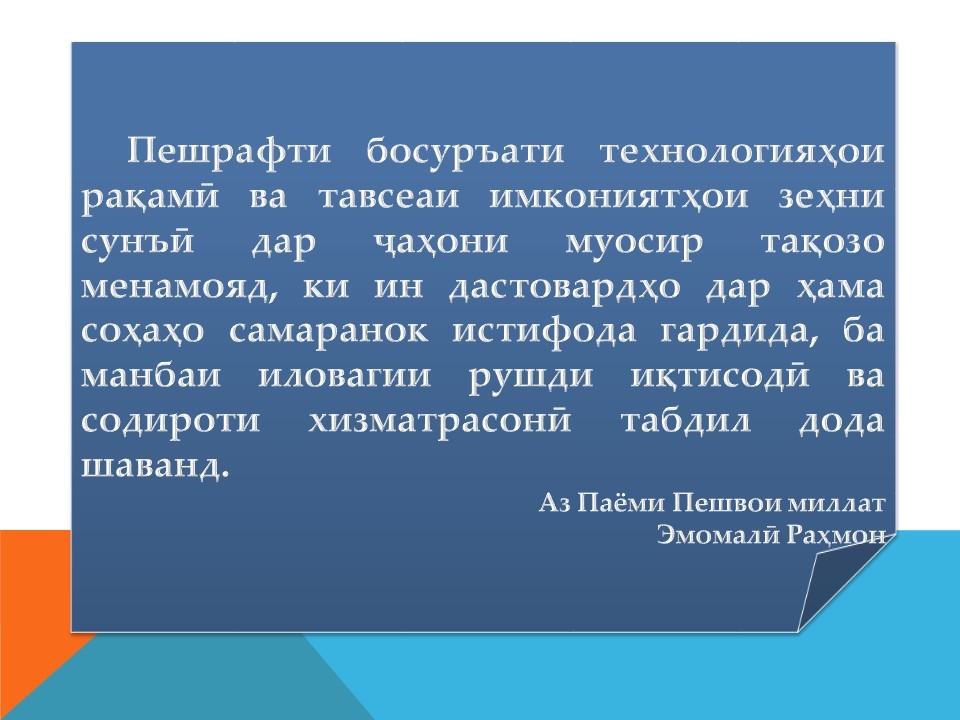 Пешрафти босуръати технологияҳои рақамӣ ва тавсеаи имкониятҳои зеҳни сунъӣ дар ҷаҳони муосир тақозо менамояд, ки ин дастовардҳо дар ҳама соҳаҳо самаранок истифода гардида, ба манбаи иловагии рушди иқтисодӣ ва содироти хизматрасонӣ табдил дода шаванд.

Аз Паёми Пешвои миллат
Эмомалӣ Раҳмон